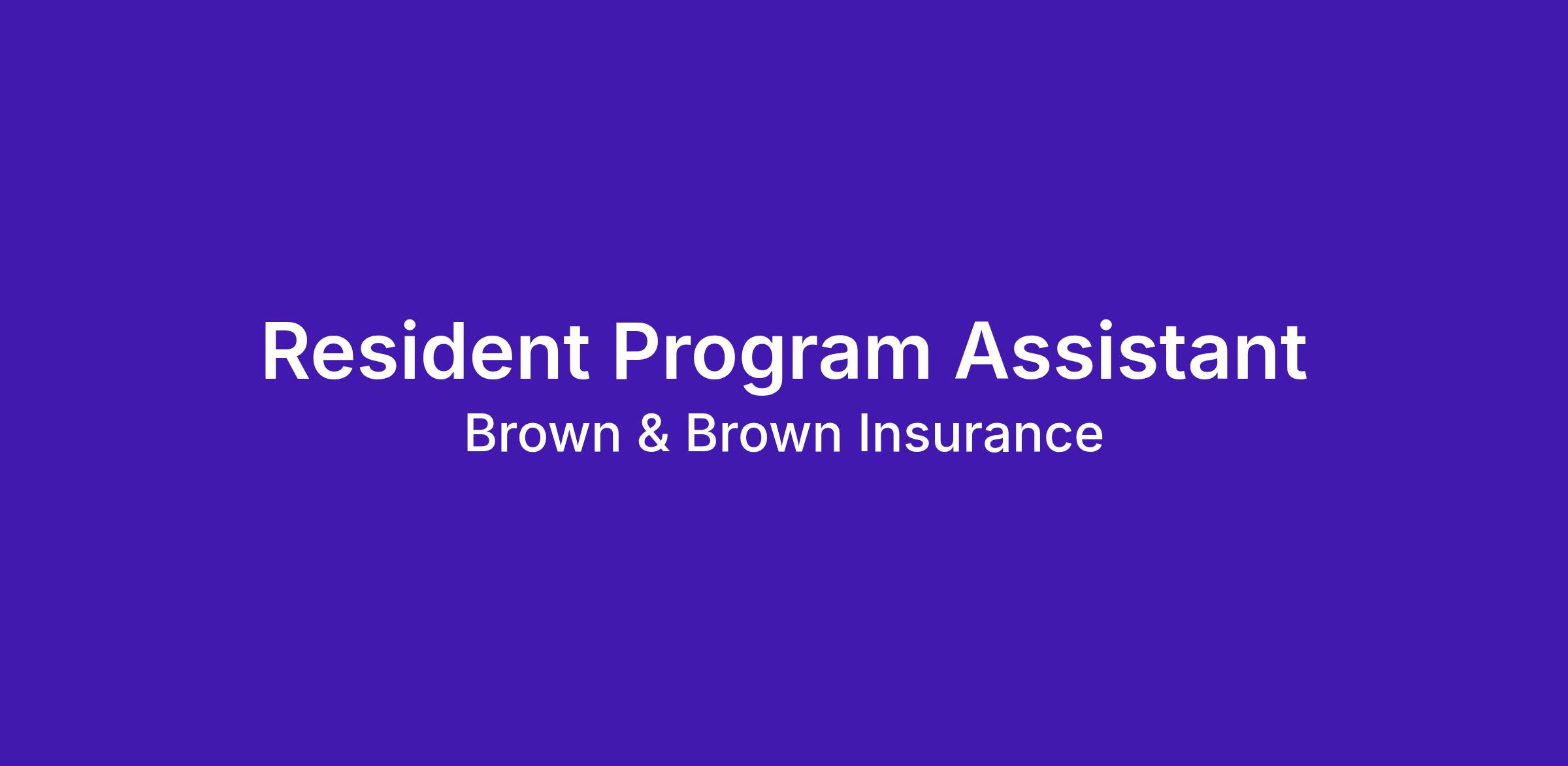 Resident Program Assistant
Brown & Brown Insurance